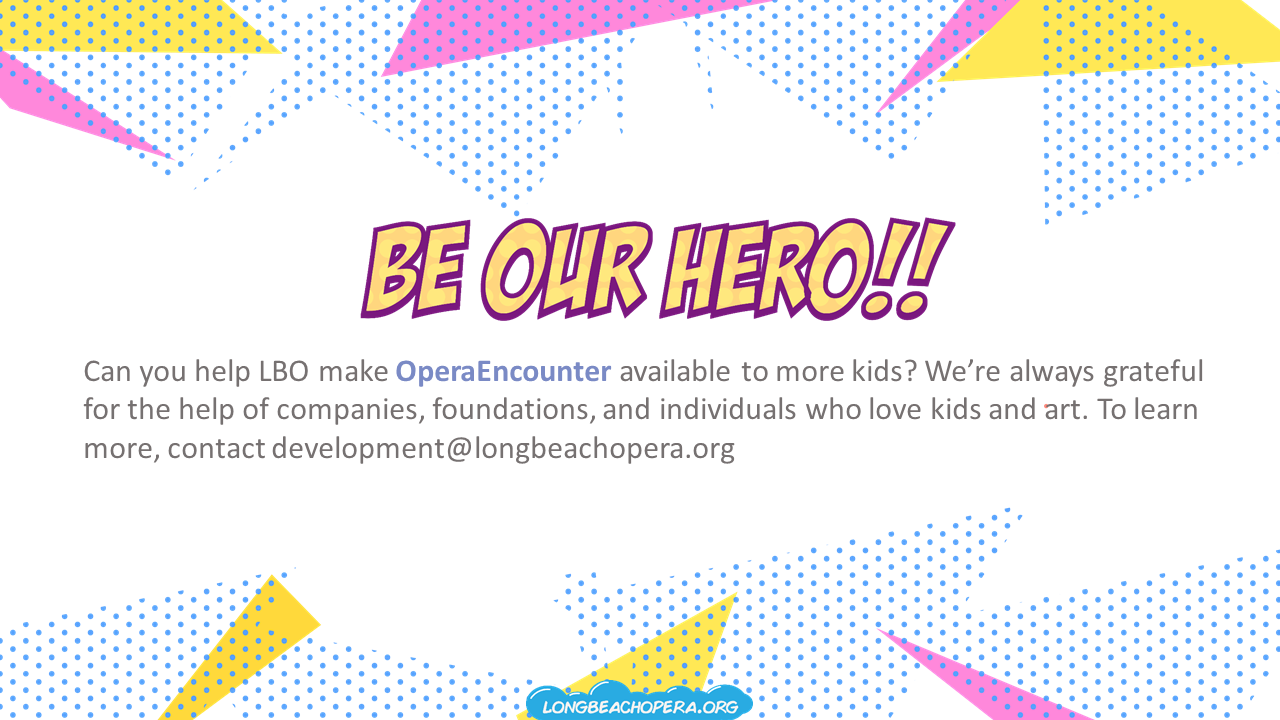 BE OUR HERO!!

Can you help LBO make OperaEncounter available to more kids? We're always grateful for the help of companies, foundations, and individuals who love kids and art. To learn more, contact development@longbeachopera.org

LONGBEACHOPERA.ORG